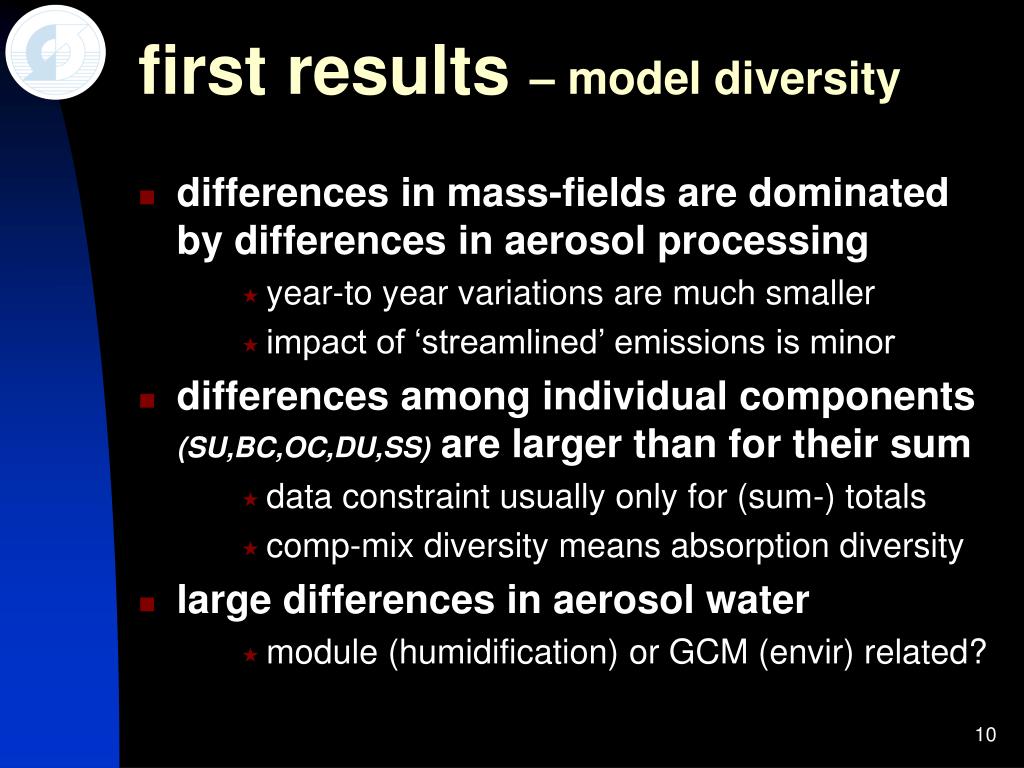 first results – model diversity

differences in mass-fields are dominated by differences in aerosol processing

year-to year variations are much smaller

impact of ‘streamlined’ emissions is minor

differences among individual components (SU,BC,OC,DU,SS) are larger than for their sum

data constraint usually only for (sum-) totals

comp-mix diversity means absorption diversity

large differences in aerosol water

module (humidification) or GCM (envir) related?

10